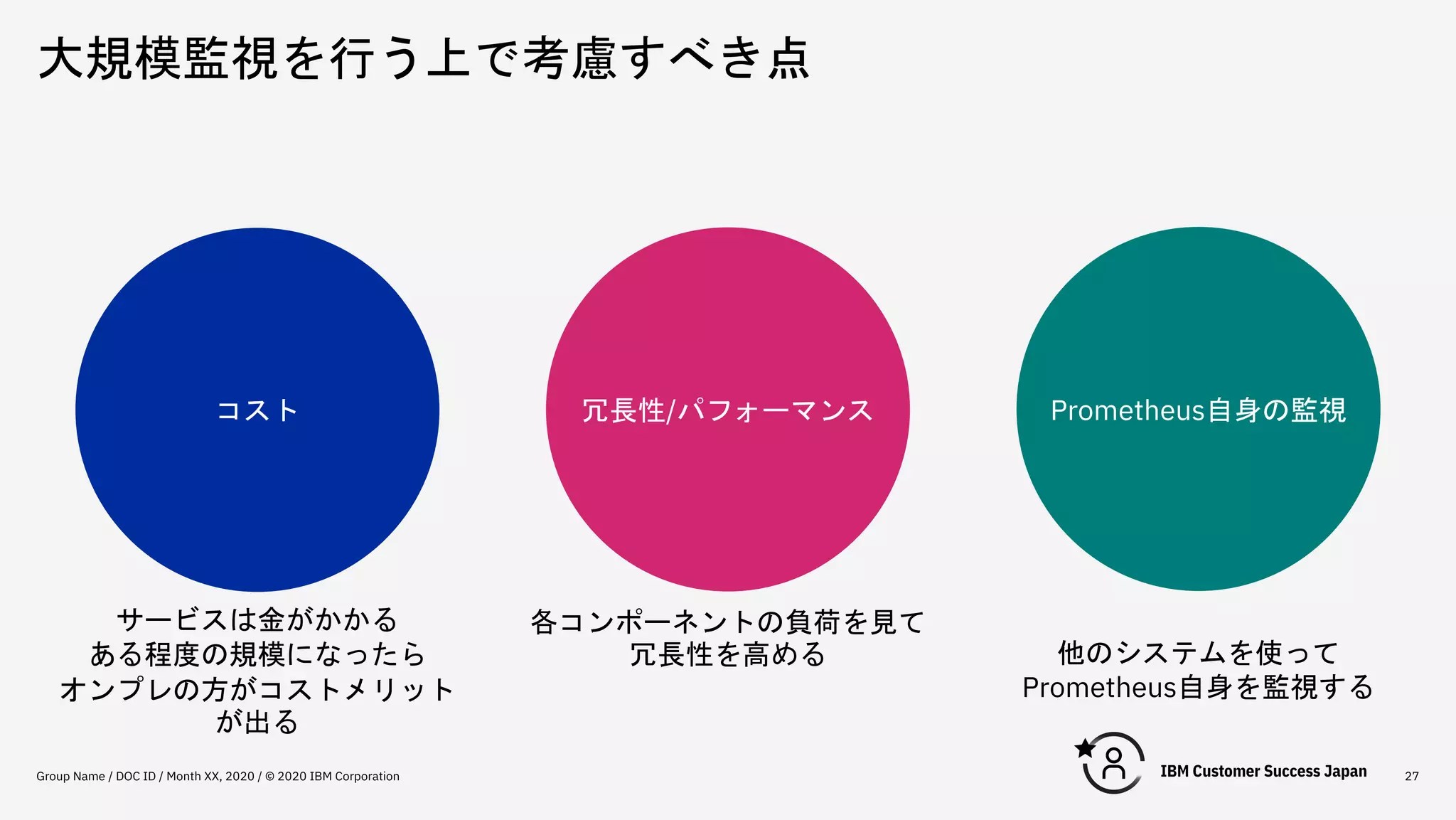 大規模監視を行う上で考慮すべき点

コスト

サービスは金がかかる
ある程度の規模になったら
オンプレの方がコストメリット
が出る

冗長性/パフォーマンス

各コンポーネントの負荷を見て
冗長性を高める

Prometheus自身の監視

他のシステムを使って
Prometheus自身を監視する

Group Name / DOC ID / Month XX, 2020 / © 2020 IBM Corporation

IBM Customer Success Japan

27